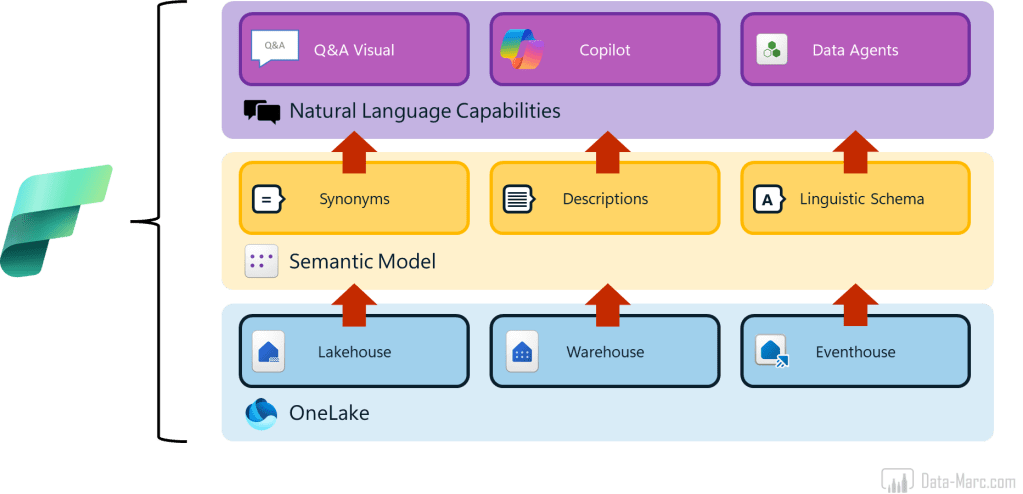 Q&A Q&A Visual

Copilot

Data Agents

Natural Language Capabilities

Synonyms

Descriptions

A Linguistic Schema

Semantic Model

Lakehouse

Warehouse

Eventhouse

OneLake

Data-Marc.com